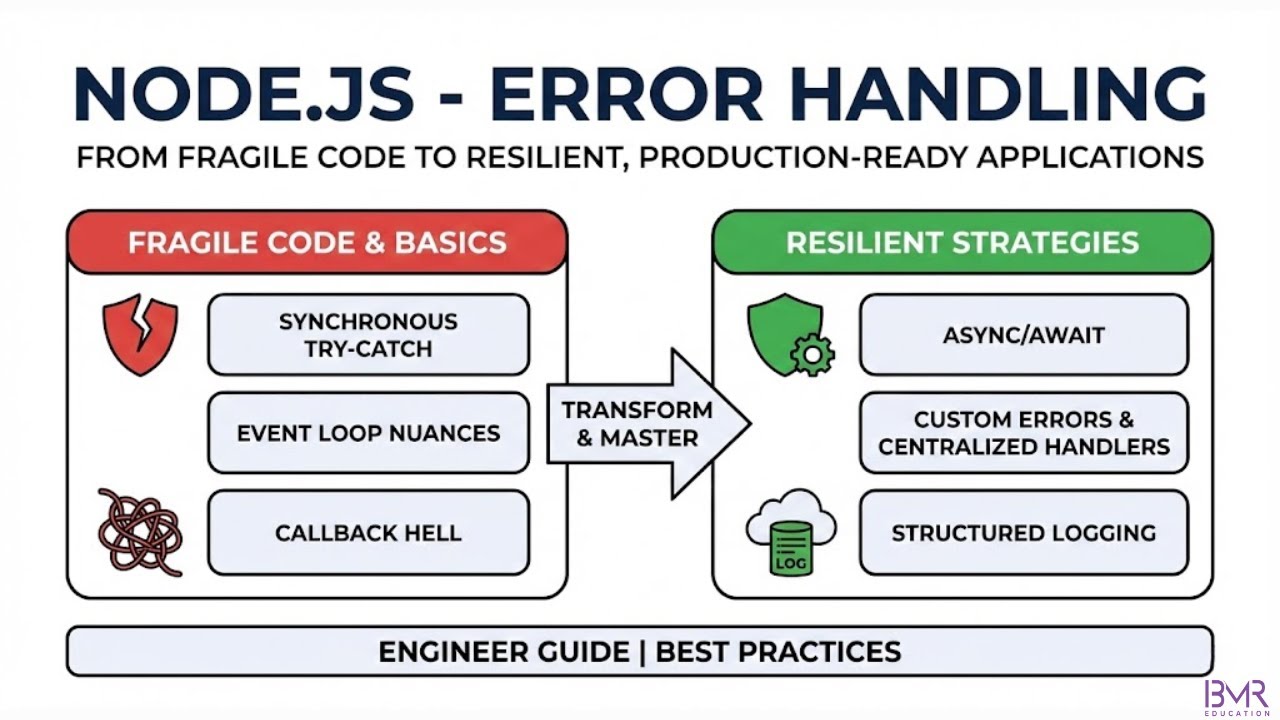 NODE.JS - ERROR HANDLING

FROM FRAGILE CODE TO RESILIENT, PRODUCTION-READY APPLICATIONS

FRAGILE CODE & BASICS

SYNCHRONOUS TRY-CATCH

EVENT LOOP NUANCES

CALLBACK HELL

TRANSFORM & MASTER

RESILIENT STRATEGIES

ASYNC/AWAIT

CUSTOM ERRORS & CENTRALIZED HANDLERS

LOG

STRUCTURED LOGGING

ENGINEER GUIDE | BEST PRACTICES

BMR EDUCATION